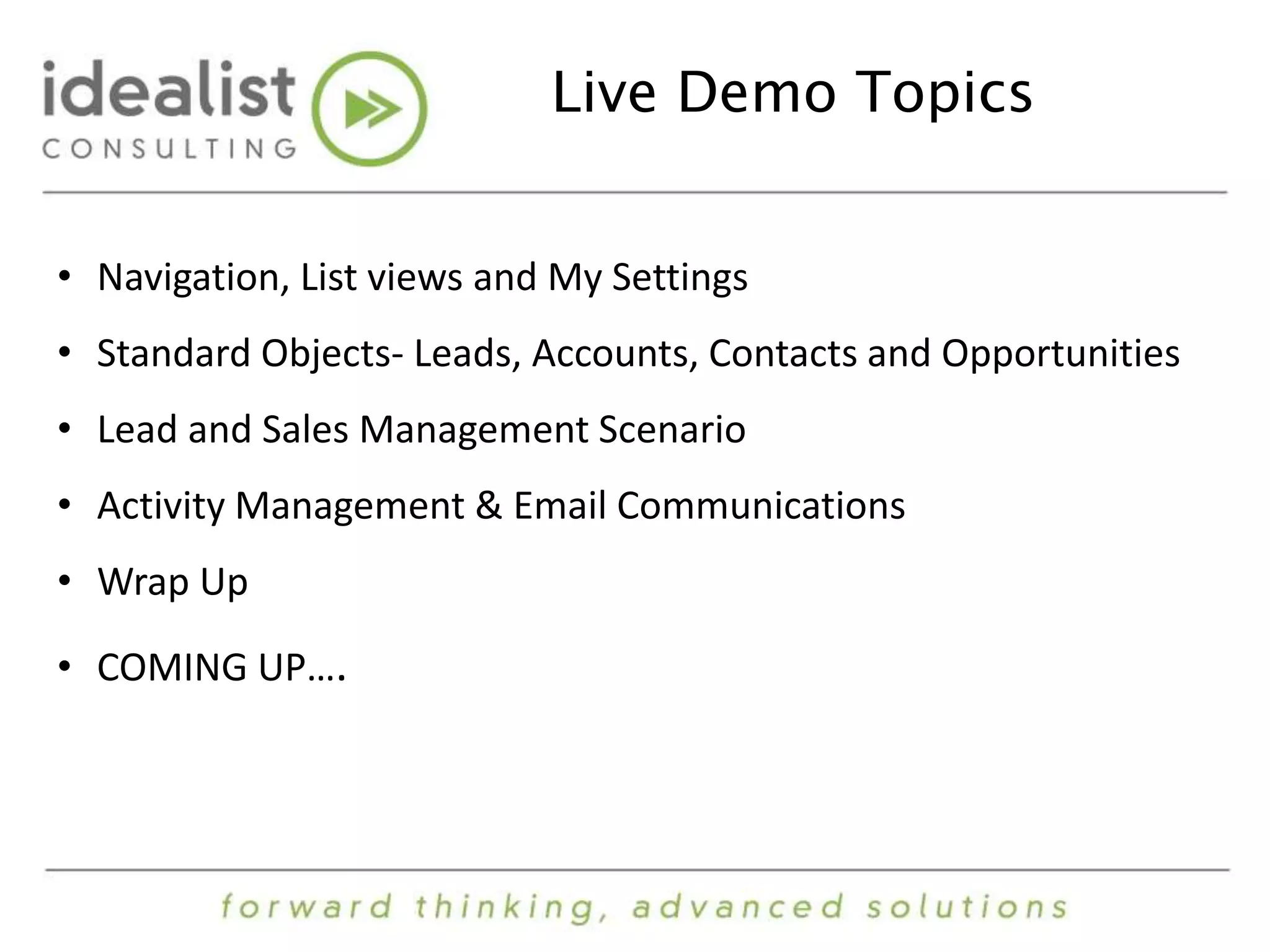 idealist
CONSULTING

Live Demo Topics

• Navigation, List views and My Settings
• Standard Objects- Leads, Accounts, Contacts and Opportunities
• Lead and Sales Management Scenario
• Activity Management & Email Communications
• Wrap Up
• COMING UP….

forward thinking, advanced solutions